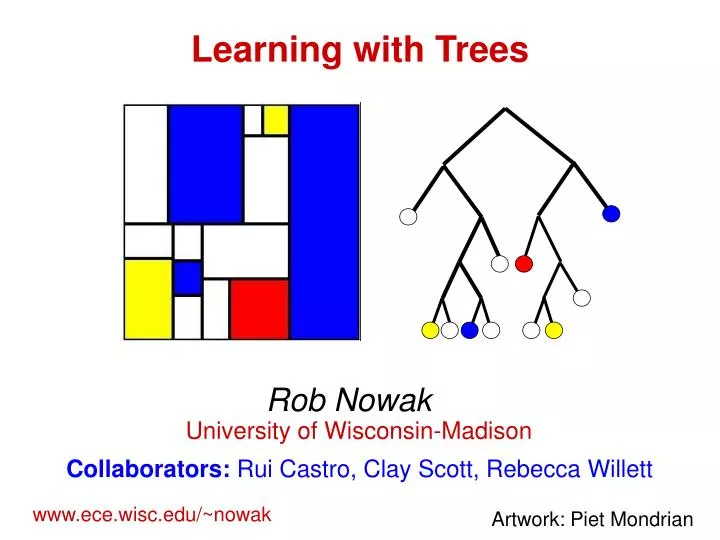 Learning with Trees

Rob Nowak
University of Wisconsin-Madison

Collaborators: Rui Castro, Clay Scott, Rebecca Willett

www.ece.wisc.edu/~nowak

Artwork: Piet Mondrian